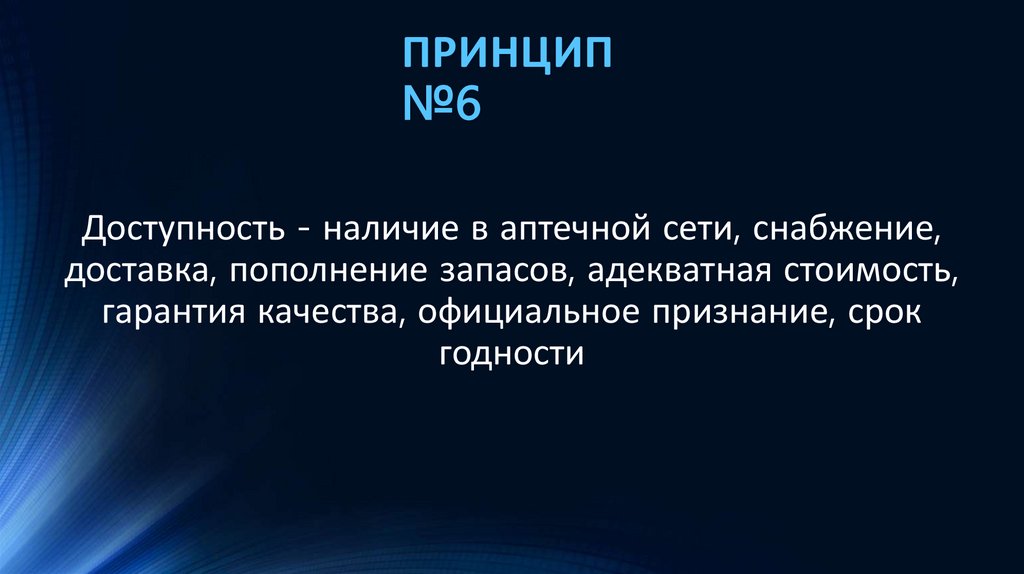 ПРИНЦИП №6

Доступность - наличие в аптечной сети, снабжение, доставка, пополнение запасов, адекватная стоимость, гарантия качества, официальное признание, срок годности